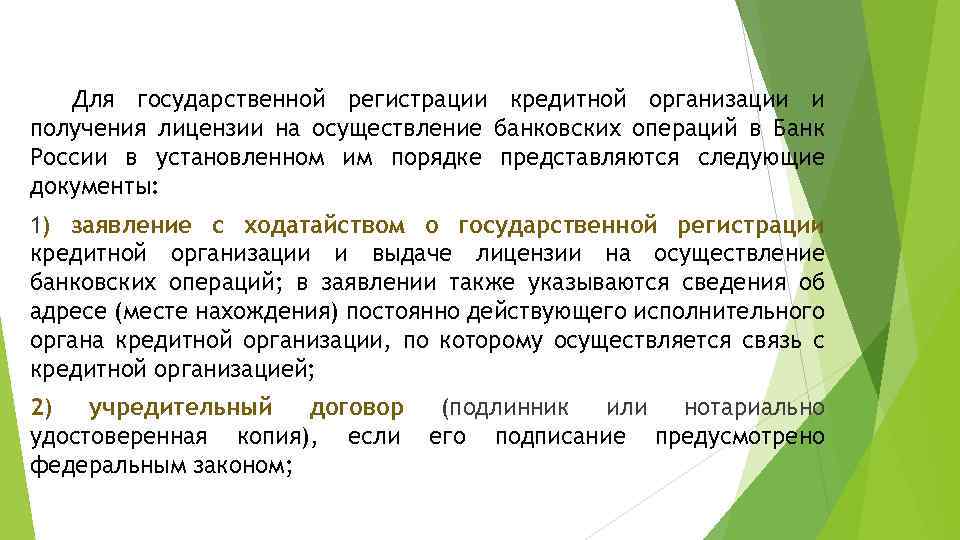 Для государственной регистрации кредитной организации и получения лицензии на осуществление банковских операций в Банк России в установленном им порядке представляются следующие документы:

1) заявление с ходатайством о государственной регистрации кредитной организации и выдаче лицензии на осуществление банковских операций; в заявлении также указываются сведения об адресе (месте нахождения) постоянно действующего исполнительного органа кредитной организации, по которому осуществляется связь с кредитной организацией;

2) учредительный договор (подлинник или нотариально удостоверенная копия), если его подписание предусмотрено федеральным законом;